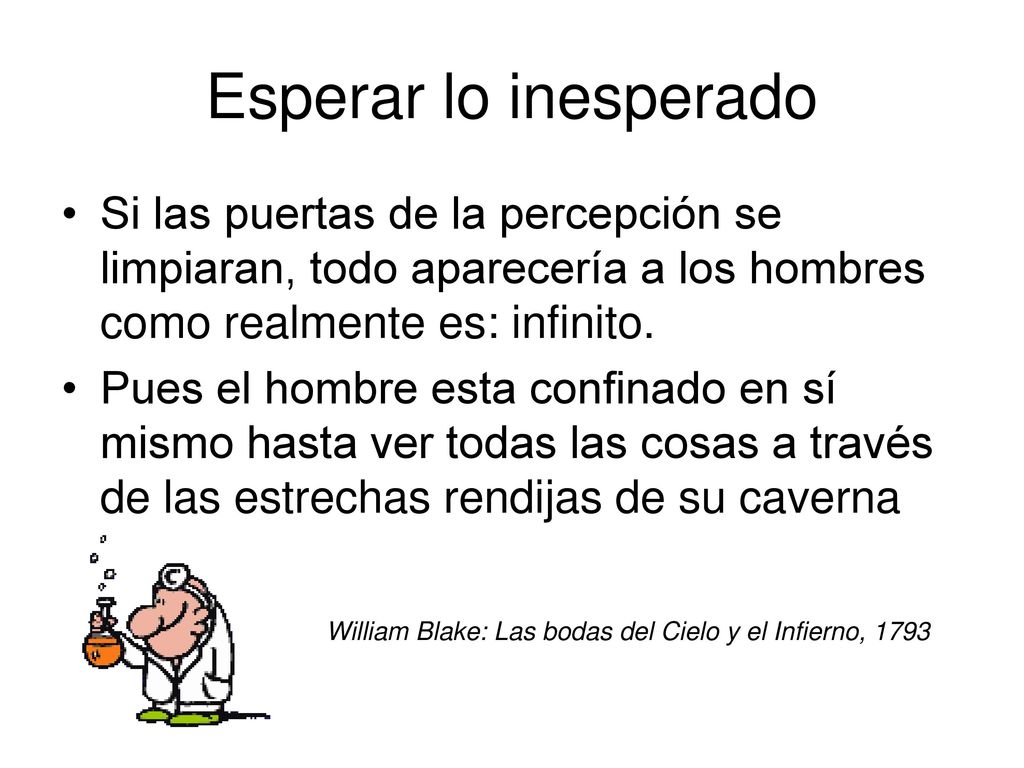 Esperar lo inesperado

• Si las puertas de la percepción se limpiaran, todo aparecería a los hombres como realmente es: infinito.

• Pues el hombre esta confinado en sí mismo hasta ver todas las cosas a través de las estrechas rendijas de su caverna

William Blake: Las bodas del Cielo y el Infierno, 1793